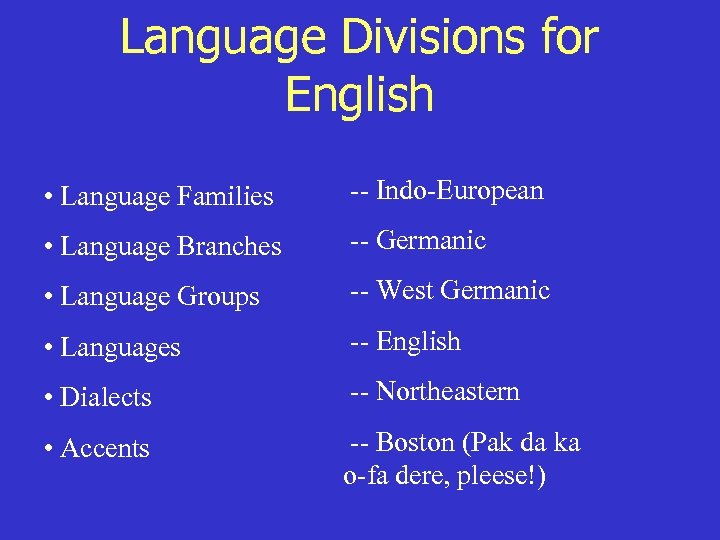 Language Divisions for English

• Language Families
• Language Branches
• Language Groups
• Languages
• Dialects
• Accents

-- Indo-European
-- Germanic
-- West Germanic
-- English
-- Northeastern
-- Boston (Pak da ka o-fa dere, pleese!)